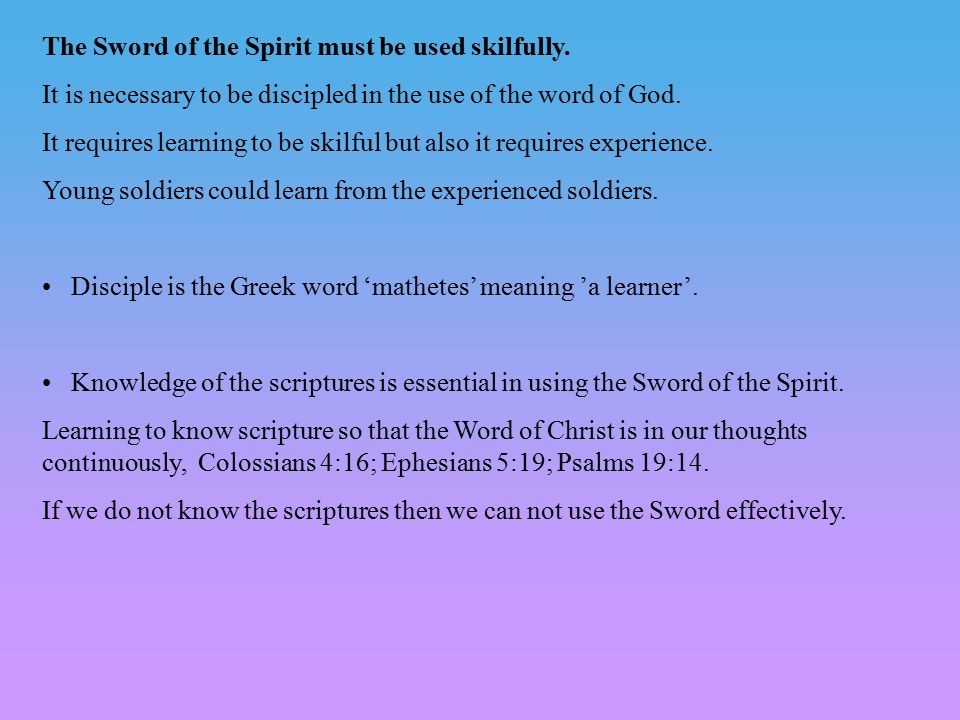 The Sword of the Spirit must be used skilfully.

It is necessary to be discipled in the use of the word of God.

It requires learning to be skilful but also it requires experience.

Young soldiers could learn from the experienced soldiers.

• Disciple is the Greek word ‘mathetes’ meaning ’a learner’.

• Knowledge of the scriptures is essential in using the Sword of the Spirit.

Learning to know scripture so that the Word of Christ is in our thoughts continuously, Colossians 4:16; Ephesians 5:19; Psalms 19:14.

If we do not know the scriptures then we can not use the Sword effectively.